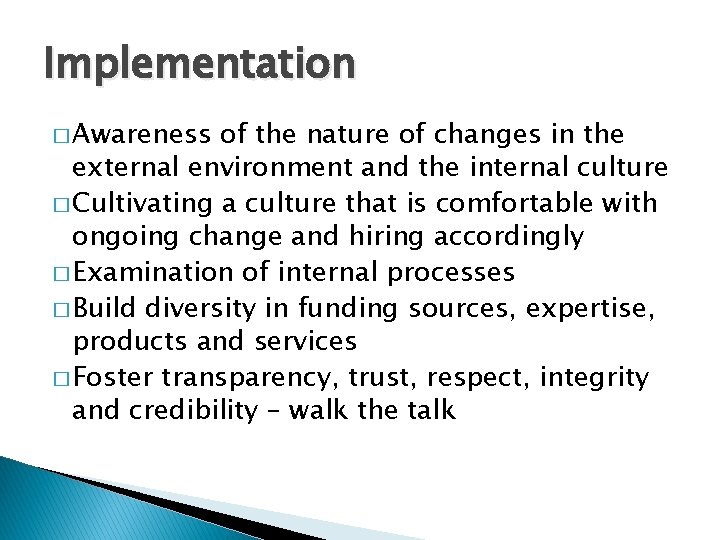 Implementation

□ Awareness of the nature of changes in the external environment and the internal culture
□ Cultivating a culture that is comfortable with ongoing change and hiring accordingly
□ Examination of internal processes
□ Build diversity in funding sources, expertise, products and services
□ Foster transparency, trust, respect, integrity and credibility – walk the talk